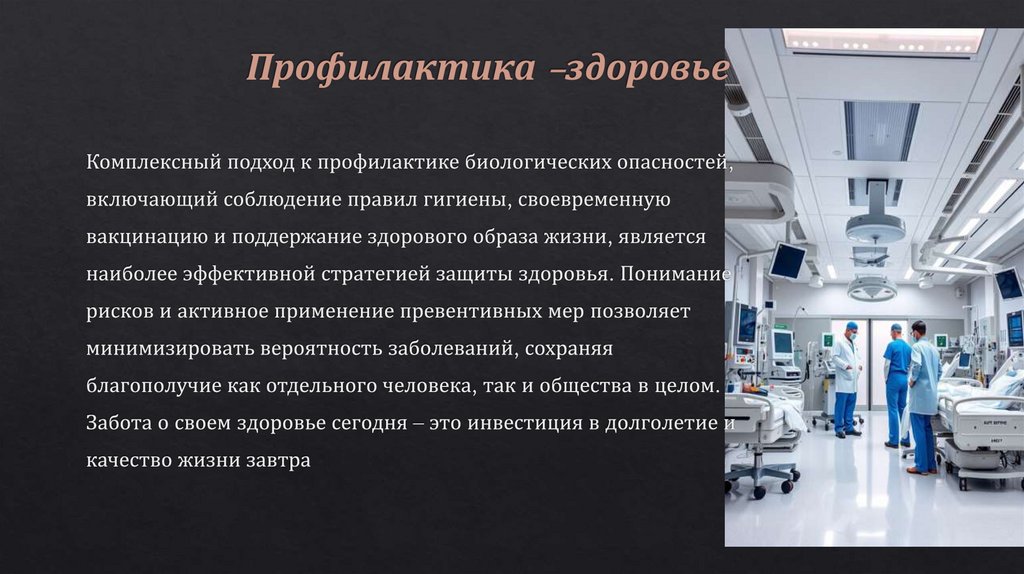 Профилактика –здоровье

Комплексный подход к профилактике биологических опасностей, включающий соблюдение правил гигиены, своевременную вакцинацию и поддержание здорового образа жизни, является наиболее эффективной стратегией защиты здоровья. Понимание рисков и активное применение превентивных мер позволяет минимизировать вероятность заболеваний, сохраняя благополучие как отдельного человека, так и общества в целом. Забота о своем здоровье сегодня – это инвестиция в долголетие и качество жизни завтра